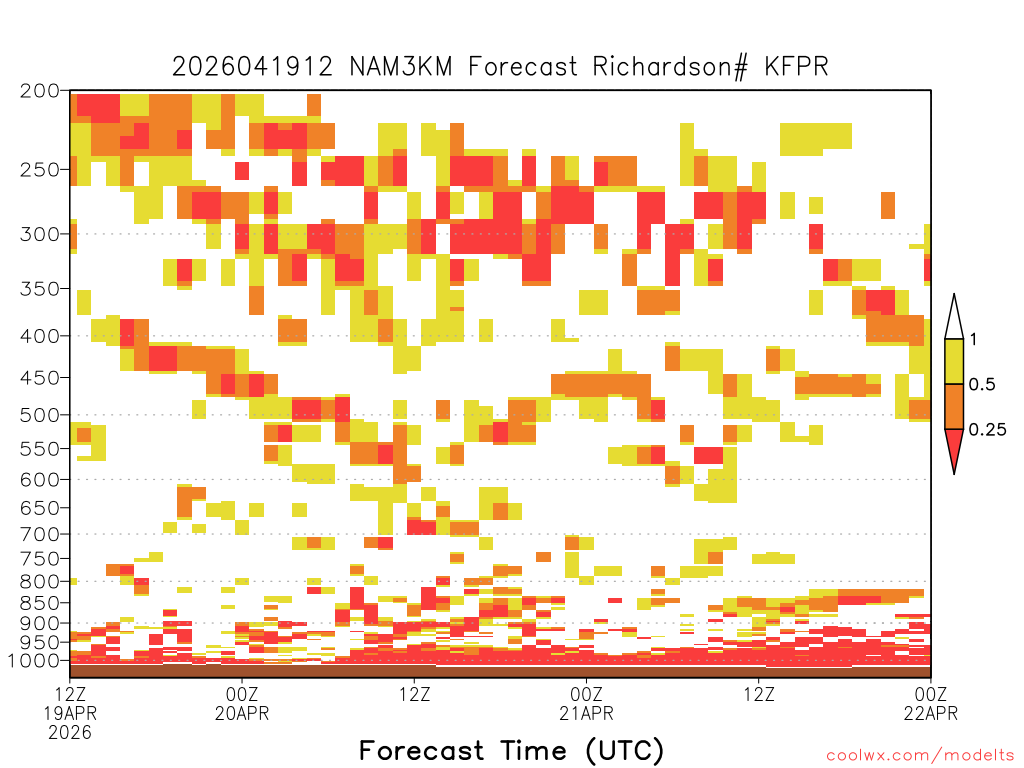 2026041912 NAM3KM Forecast Richardson# KFPR

200
250
300
350
400
450
500
550
600
650
700
750
800
850
900
950
1000

1
0.5
0.25

12Z
19APR
2026
00Z
20APR
12Z
00Z
21APR
12Z
00Z
22APR

Forecast Time (UTC)

coolwx.com/modelts